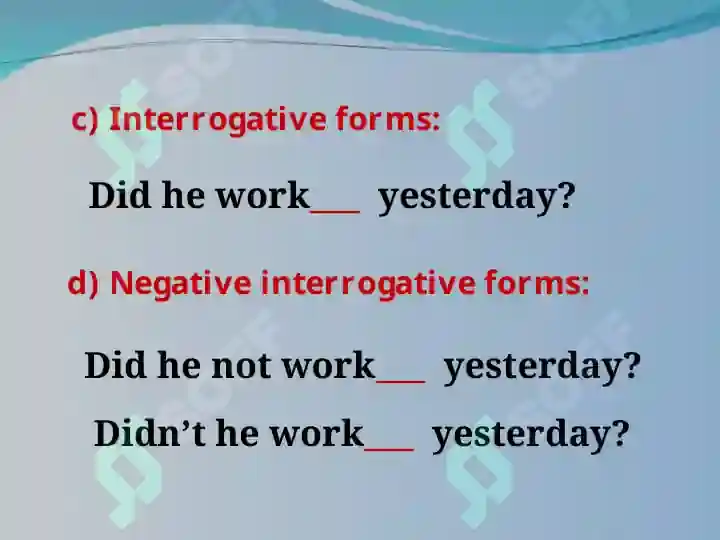 c) Interrogative forms:

Did he work___ yesterday?

d) Negative interrogative forms:

Did he not work___ yesterday?

Didn’t he work___ yesterday?